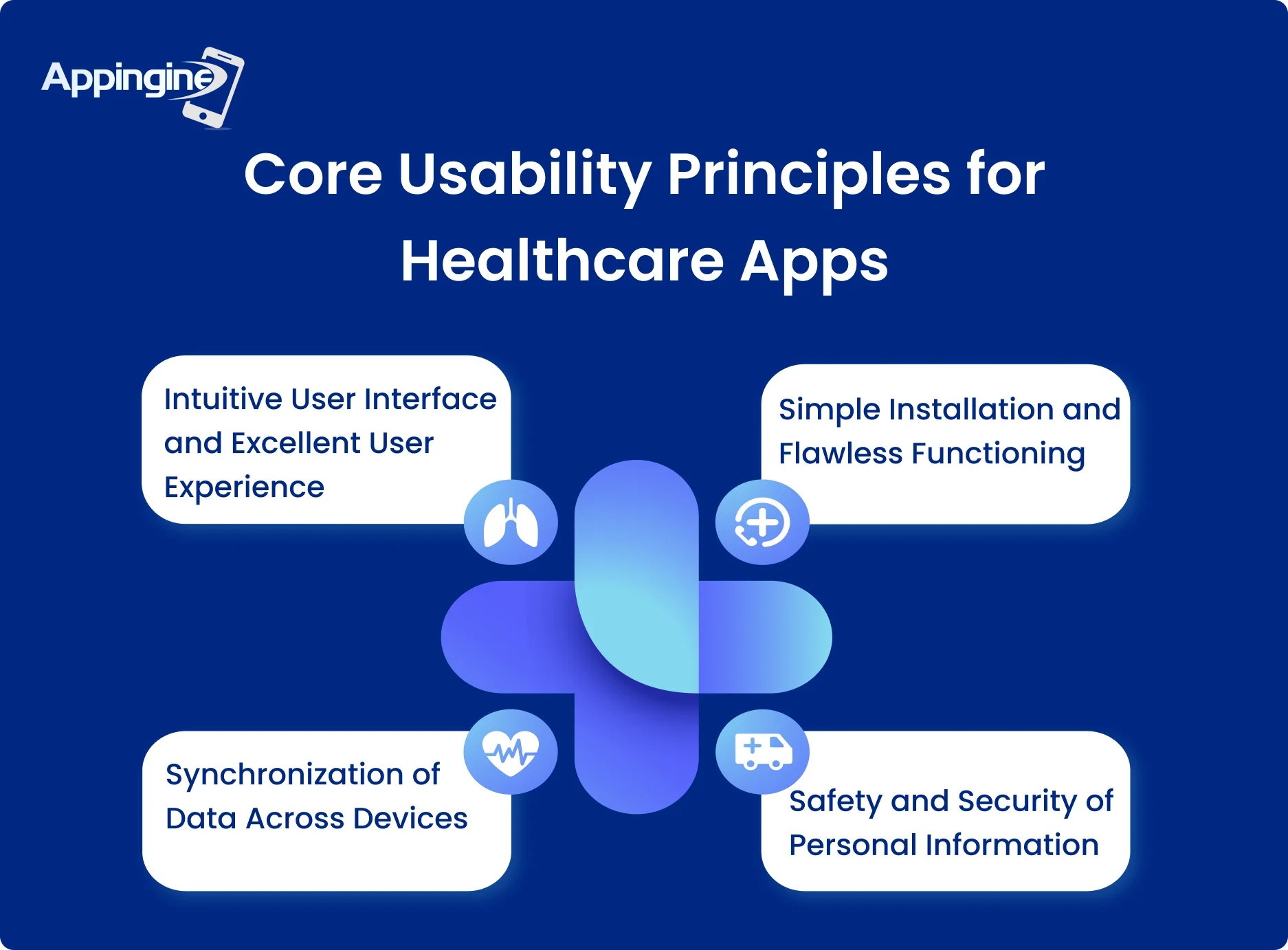 Appingine

Core Usability Principles for Healthcare Apps

Intuitive User Interface and Excellent User Experience

Simple Installation and Flawless Functioning

Synchronization of Data Across Devices

Safety and Security of Personal Information